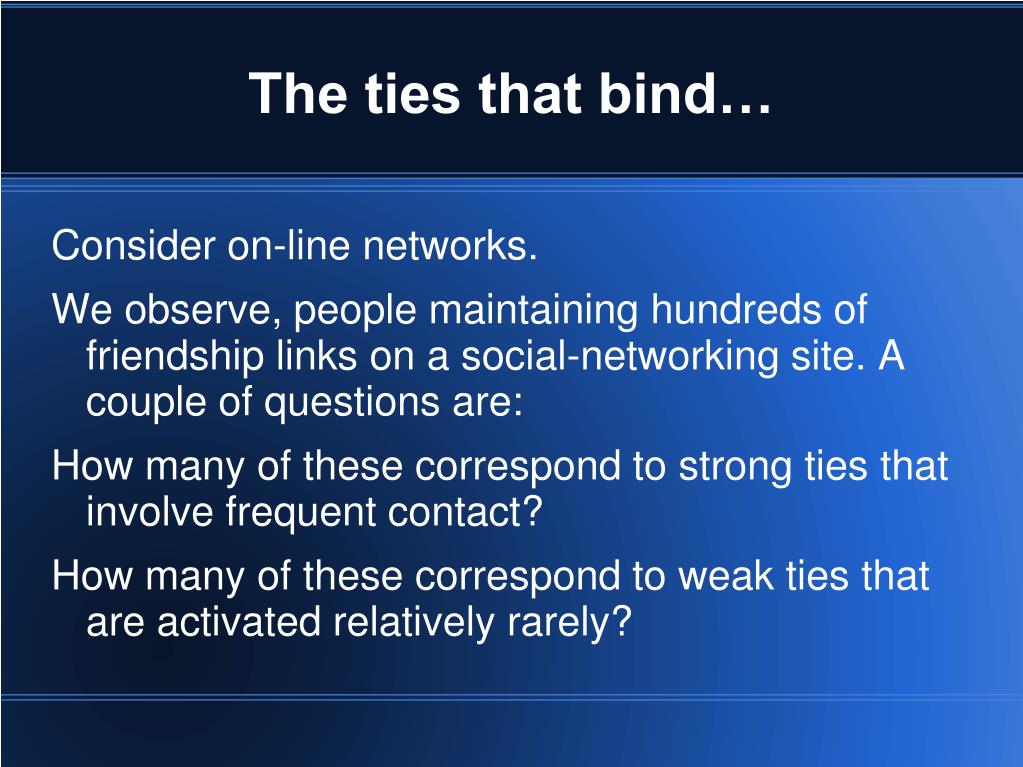 The ties that bind…

Consider on-line networks.

We observe, people maintaining hundreds of friendship links on a social-networking site. A couple of questions are:

How many of these correspond to strong ties that involve frequent contact?

How many of these correspond to weak ties that are activated relatively rarely?